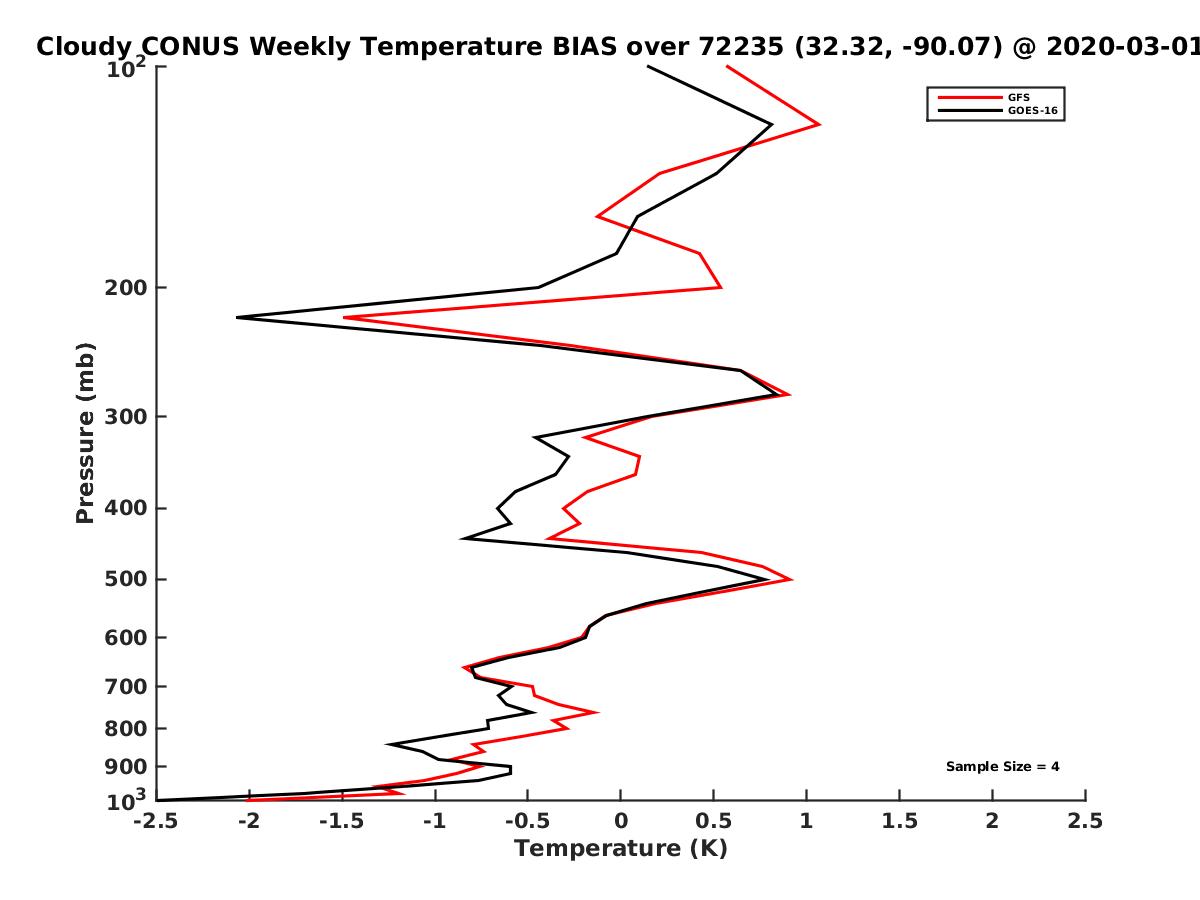 Cloudy CONUS Weekly Temperature BIAS over 72235 (32.32, -90.07) @ 2020-03-01

GFS
GOES-16

Pressure (mb)

$10^2$
200
300
400
500
600
700
800
900
$10^3$

Sample Size = 4

-2.5
-2
-1.5
-1
-0.5
0
0.5
1
1.5
2
2.5

Temperature (K)